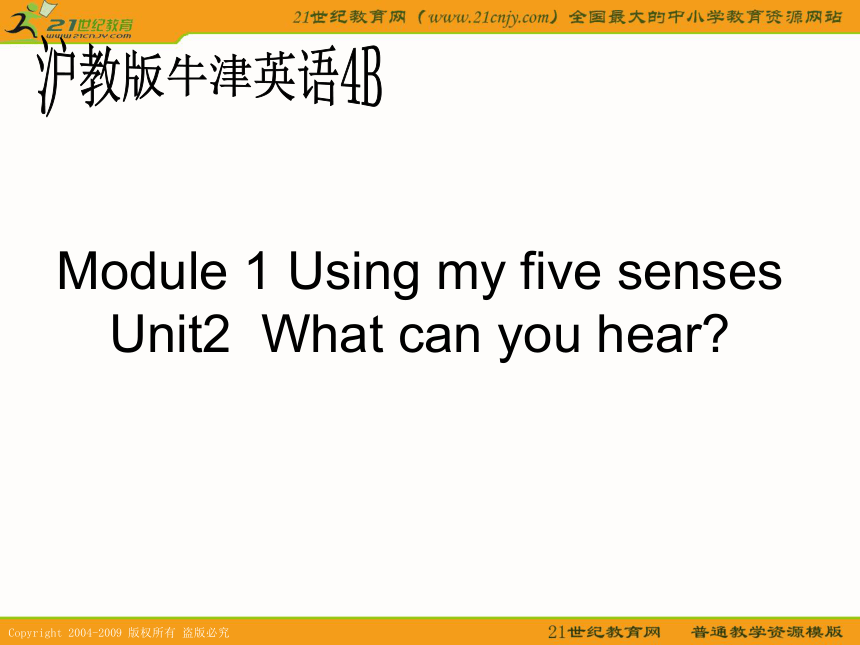 21世纪教育
www.21cnjy.com

21世纪教育网（www.21cnjy.com）全国最大的中小学教育资源网站

沪教版牛津英语4B

Module 1 Using my five senses
Unit2 What can you hear?

Copyright 2004-2009 版权所有 盗版必究

21世纪教育网 普通教学资源模版